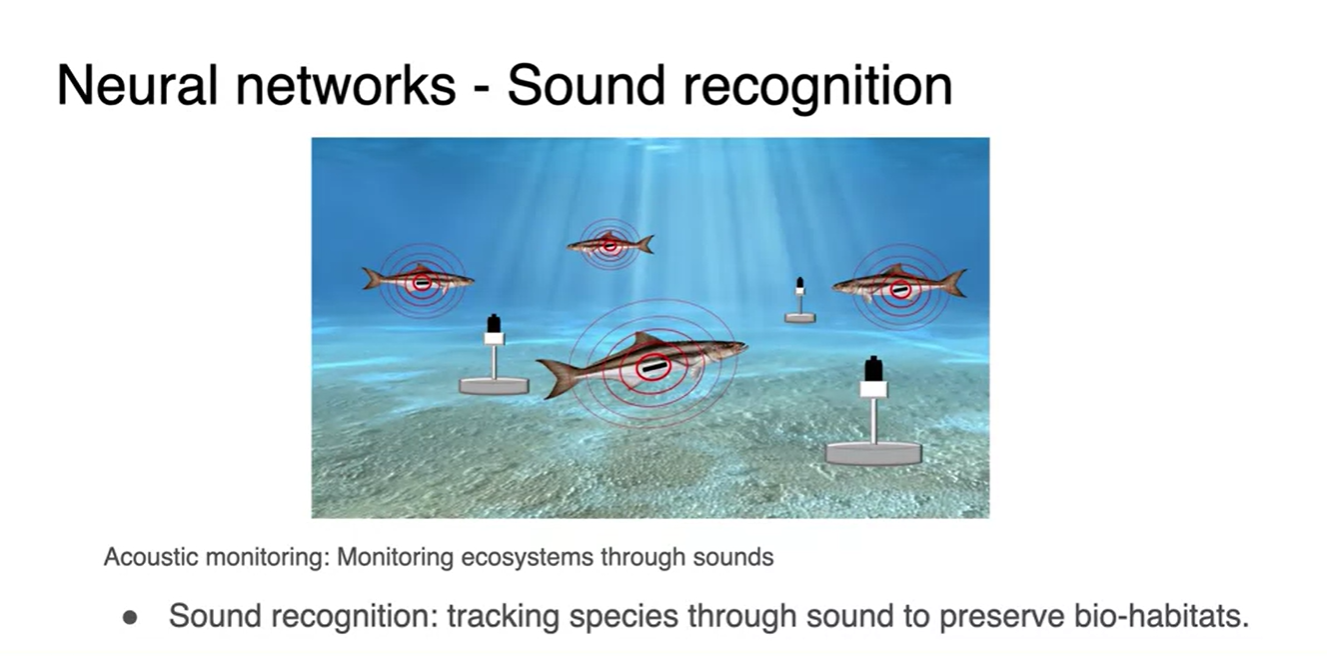 Neural networks - Sound recognition

Acoustic monitoring: Monitoring ecosystems through sounds

● Sound recognition: tracking species through sound to preserve bio-habitats.